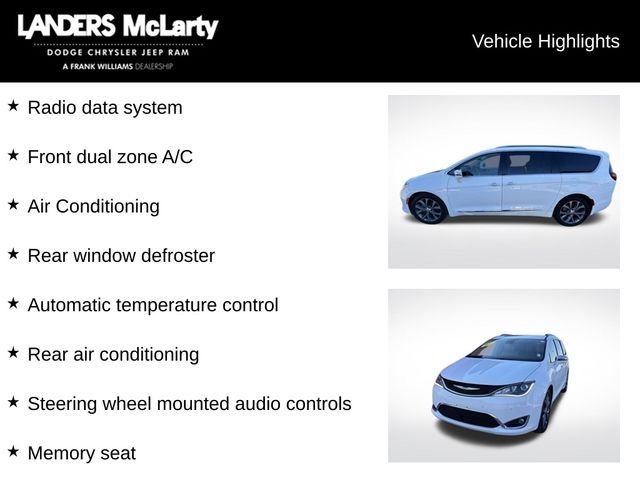 LANDERS McLarty
DODGE CHRYSLER JEEP RAM
A FRANK WILLIAMS DEALERSHIP

Vehicle Highlights

★ Radio data system

★ Front dual zone A/C

★ Air Conditioning

★ Rear window defroster

★ Automatic temperature control

★ Rear air conditioning

★ Steering wheel mounted audio controls

★ Memory seat